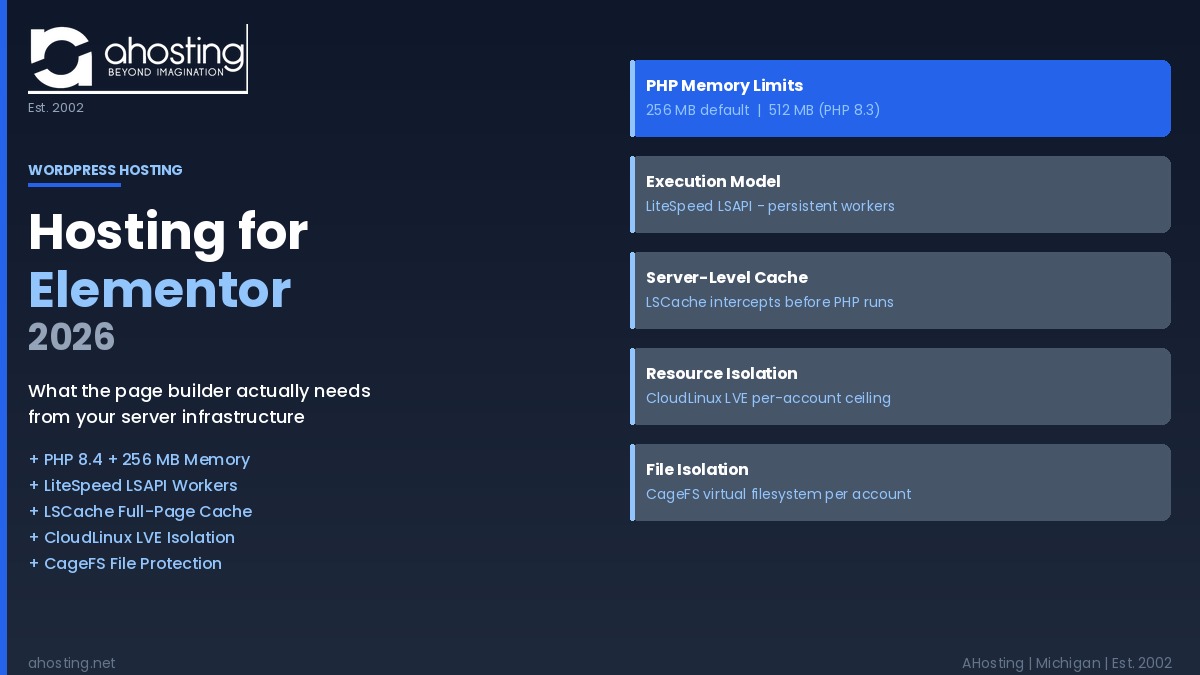 ahosting
BEYOND IMAGINATION
Est. 2002

WORDPRESS HOSTING

Hosting for
Elementor
2026

What the page builder actually needs from your server infrastructure

+ PHP 8.4 + 256 MB Memory
+ LiteSpeed LSAPI Workers
+ LSCache Full-Page Cache
+ CloudLinux LVE Isolation
+ CageFS File Protection

PHP Memory Limits
256 MB default | 512 MB (PHP 8.3)

Execution Model
LiteSpeed LSAPI - persistent workers

Server-Level Cache
LSCache intercepts before PHP runs

Resource Isolation
CloudLinux LVE per-account ceiling

File Isolation
CageFS virtual filesystem per account

ahosting.net

AHosting | Michigan | Est. 2002